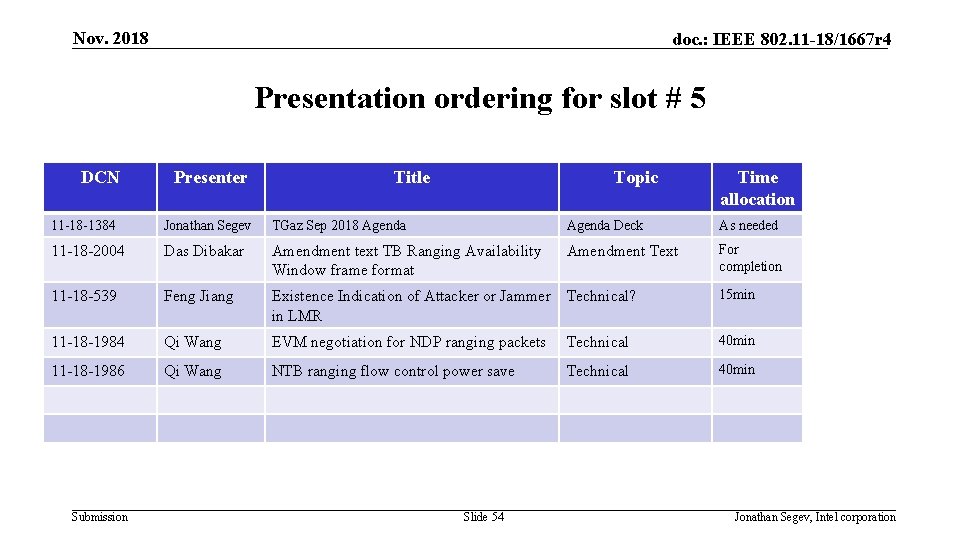 Nov. 2018

doc.: IEEE 802.11-18/1667r4

Presentation ordering for slot # 5

| DCN | Presenter | Title | Topic | Time allocation |
|---|---|---|---|---|
| 11-18-1384 | Jonathan Segev | TGaz Sep 2018 Agenda | Agenda Deck | As needed |
| 11-18-2004 | Das Dibakar | Amendment text TB Ranging Availability Window frame format | Amendment Text | For completion |
| 11-18-539 | Feng Jiang | Existence Indication of Attacker or Jammer in LMR | Technical? | 15min |
| 11-18-1984 | Qi Wang | EVM negotiation for NDP ranging packets | Technical | 40min |
| 11-18-1986 | Qi Wang | NTB ranging flow control power save | Technical | 40min |
| | | | | |
| | | | | |

Submission

Slide 54

Jonathan Segev, Intel corporation